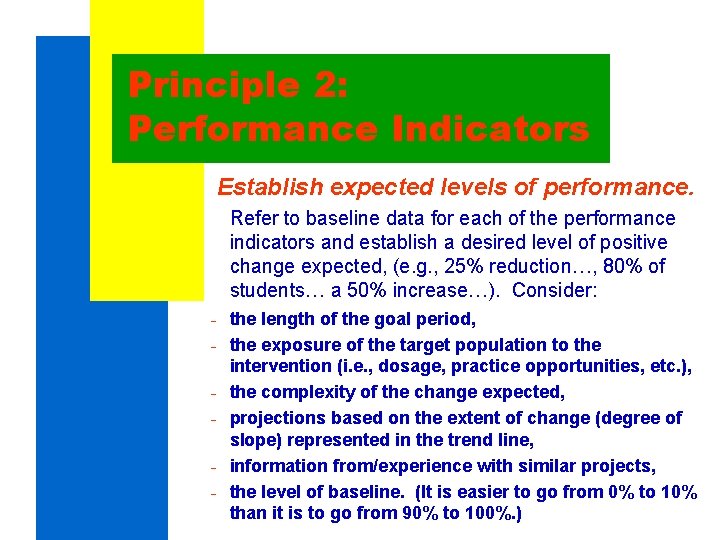 Principle 2:
Performance Indicators

Establish expected levels of performance.

Refer to baseline data for each of the performance indicators and establish a desired level of positive change expected, (e.g., 25% reduction…, 80% of students… a 50% increase…). Consider:

- the length of the goal period,
- the exposure of the target population to the intervention (i.e., dosage, practice opportunities, etc.),
- the complexity of the change expected,
- projections based on the extent of change (degree of slope) represented in the trend line,
- information from/experience with similar projects,
- the level of baseline. (It is easier to go from 0% to 10% than it is to go from 90% to 100%.)